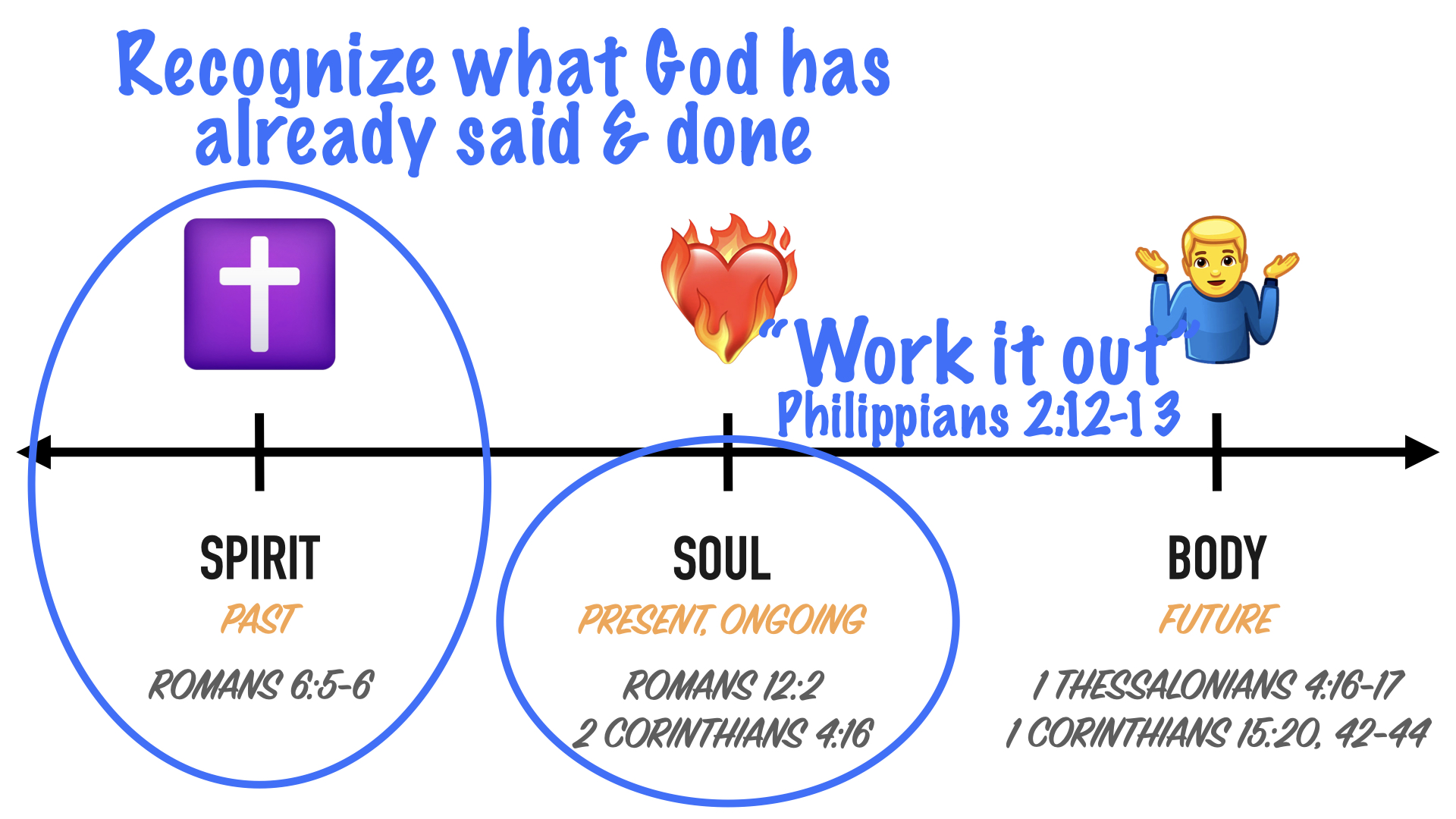 Recognize what God has already said & done

"Work it out"
Philippians 2:12-13

SPIRIT
PAST
ROMANS 6:5-6

SOUL
PRESENT, ONGOING
ROMANS 12:2
2 CORINTHIANS 4:16

BODY
FUTURE
1 THESSALONIANS 4:16-17
1 CORINTHIANS 15:20, 42-44